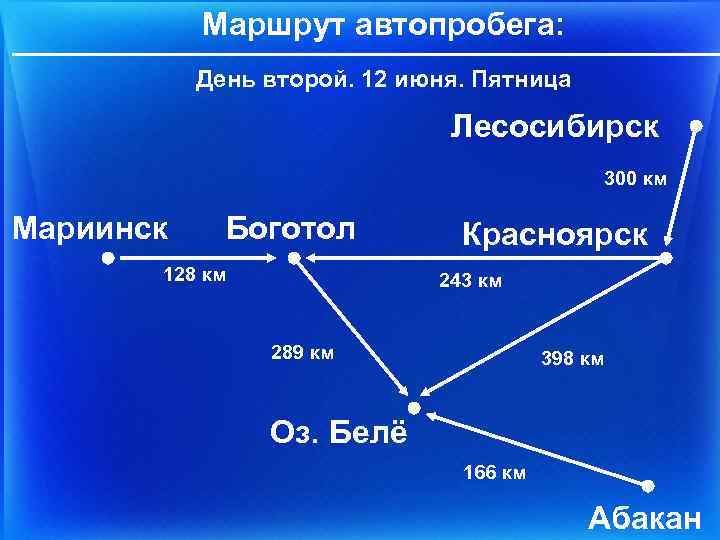 Маршрут автопробега:

День второй. 12 июня. Пятница

Лесосибирск

300 км

Мариинск

Боготол

Красноярск

128 км

243 км

289 км

398 км

Оз. Белё

166 км

Абакан